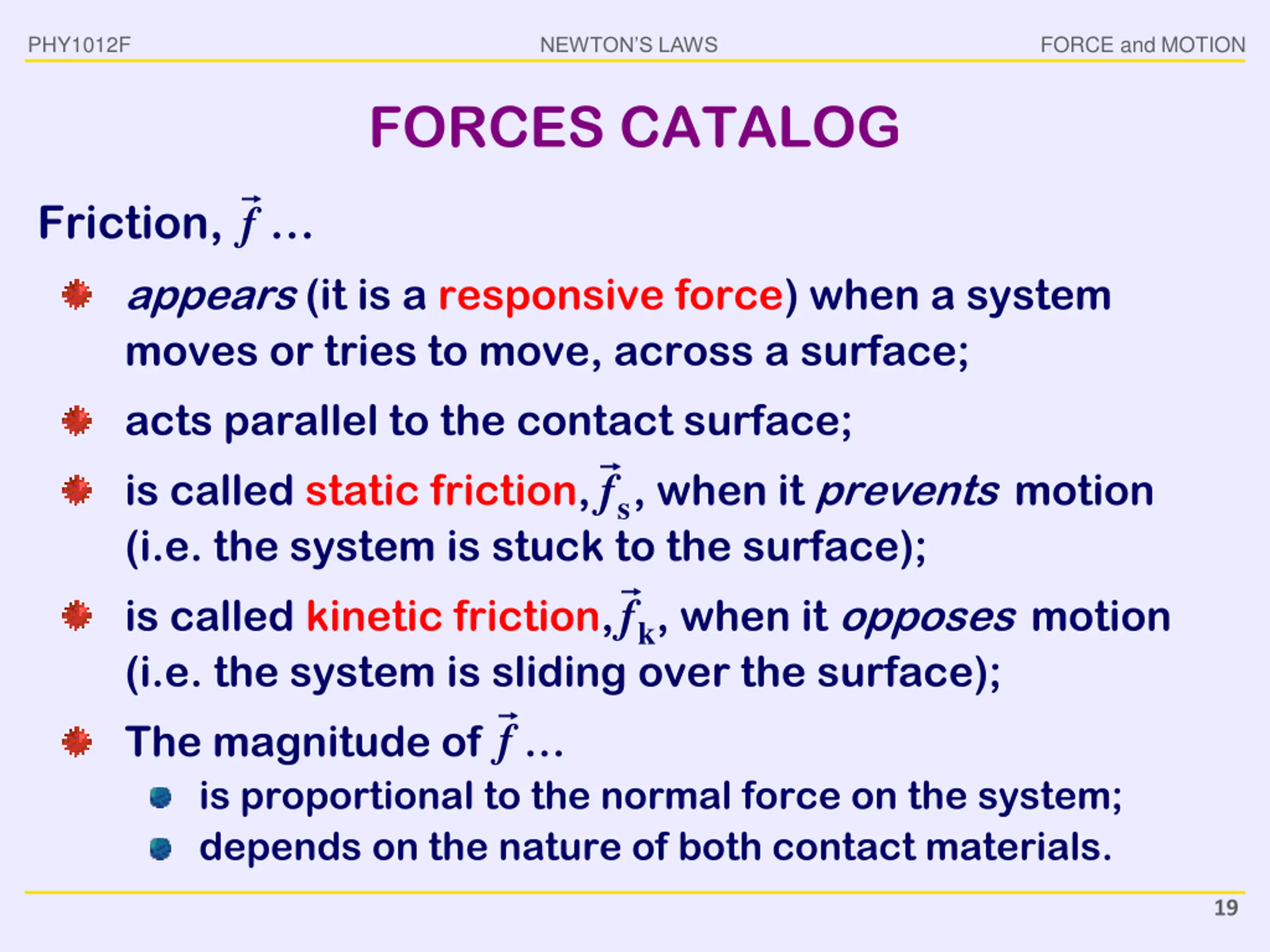 PHY1012F NEWTON'S LAWS FORCE and MOTION

FORCES CATALOG

Friction, $\vec{f}$ …

appears (it is a responsive force) when a system moves or tries to move, across a surface;

acts parallel to the contact surface;

is called static friction, $\vec{f}_s$, when it prevents motion (i.e. the system is stuck to the surface);

is called kinetic friction, $\vec{f}_k$, when it opposes motion (i.e. the system is sliding over the surface);

The magnitude of $\vec{f}$ …

is proportional to the normal force on the system;

depends on the nature of both contact materials.

19